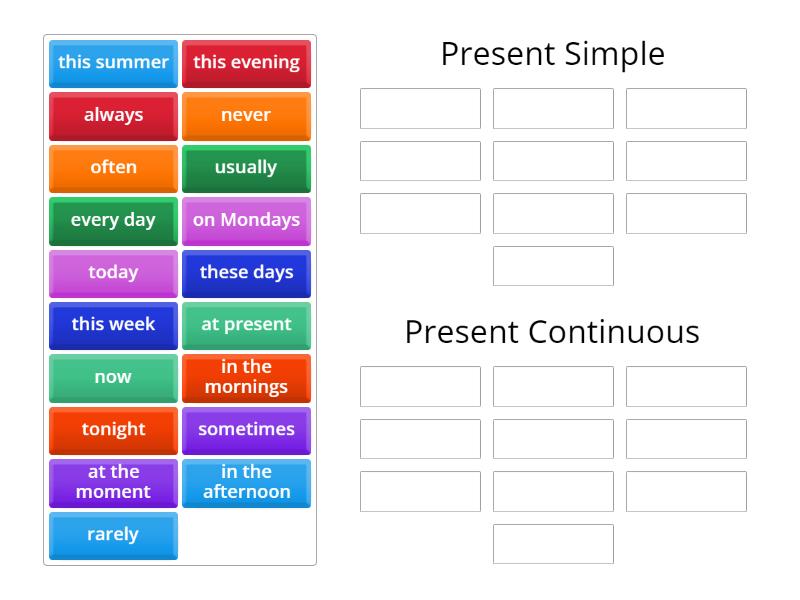 this summer
this evening
always
never
often
usually
every day
on Mondays
today
these days
this week
at present
now
in the mornings
tonight
sometimes
at the moment
in the afternoon
rarely

Present Simple

Present Continuous